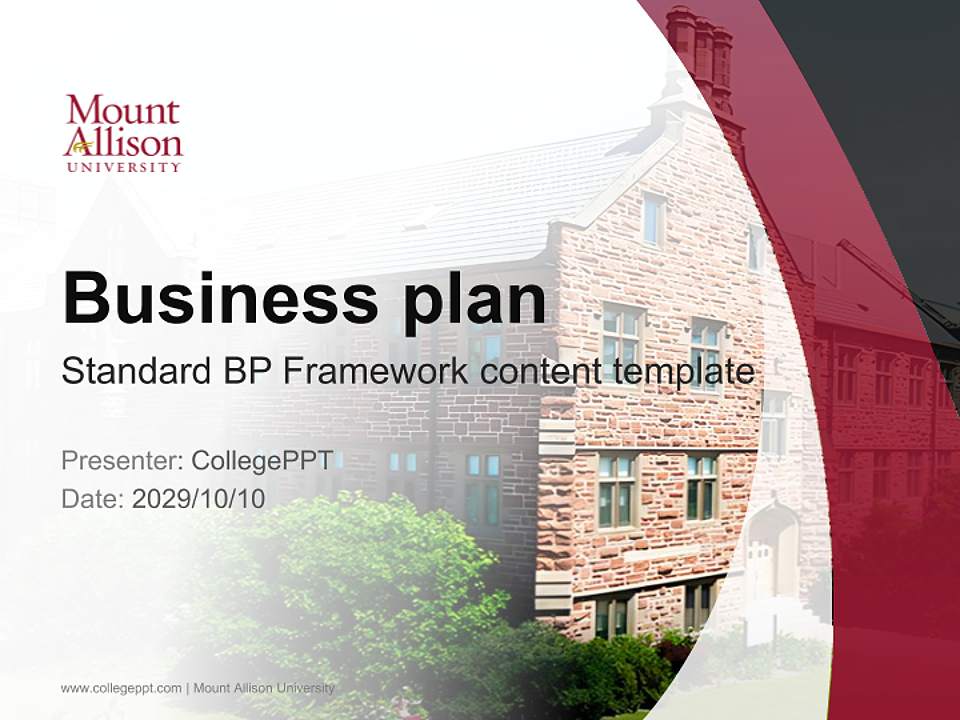 Mount Allison
UNIVERSITY

Business plan

Standard BP Framework content template

Presenter: CollegePPT
Date: 2029/10/10

www.collegeppt.com | Mount Allison University